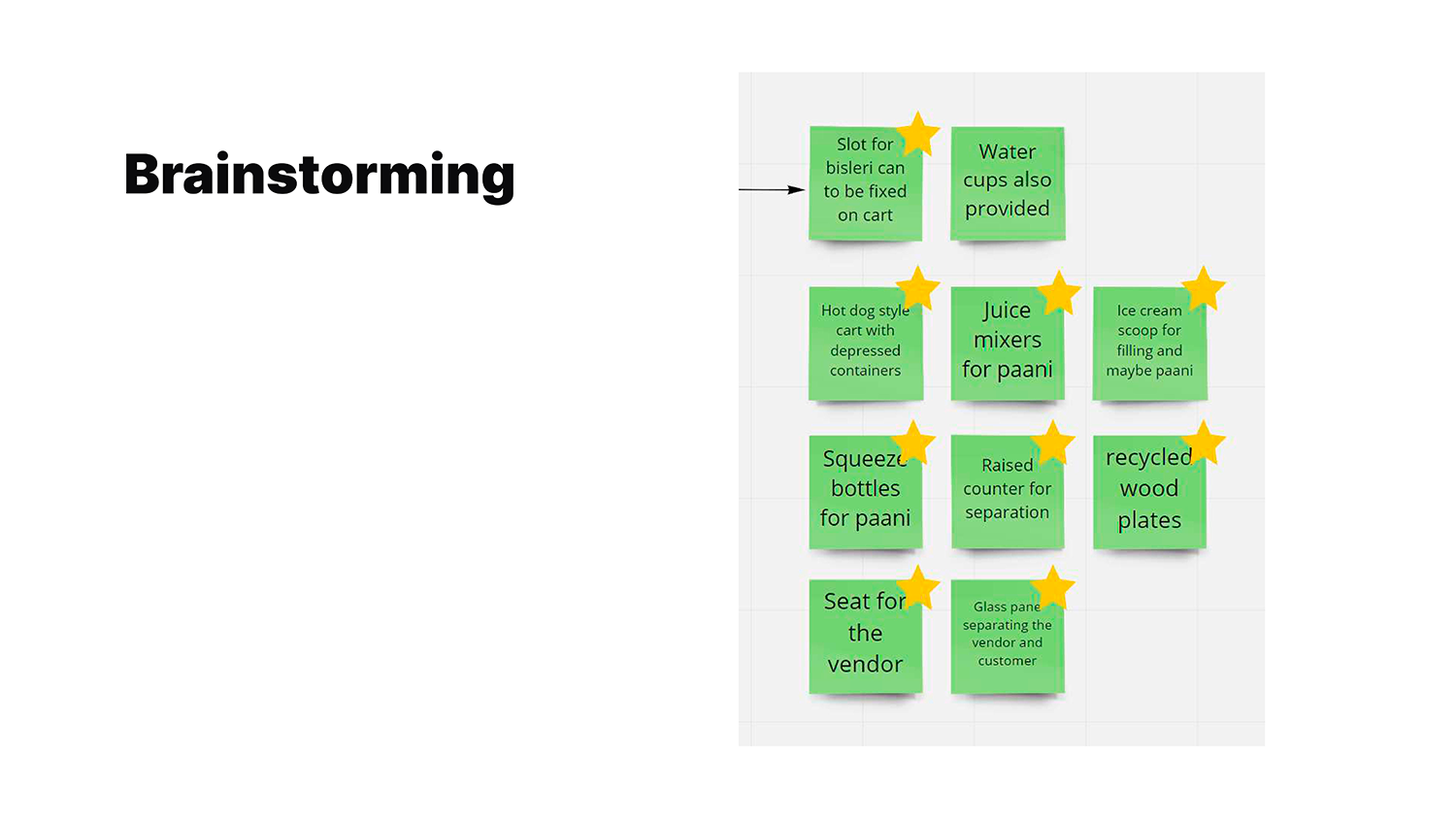 Brainstorming

Slot for bisleri can to be fixed on cart

Water cups also provided

Hot dog style cart with depressed containers

Juice mixers for paani

Ice cream scoop for filling and maybe paani

Squeeze bottles for paani

Raised counter for separation

recycled wood plates

Seat for the vendor

Glass pane separating the vendor and customer